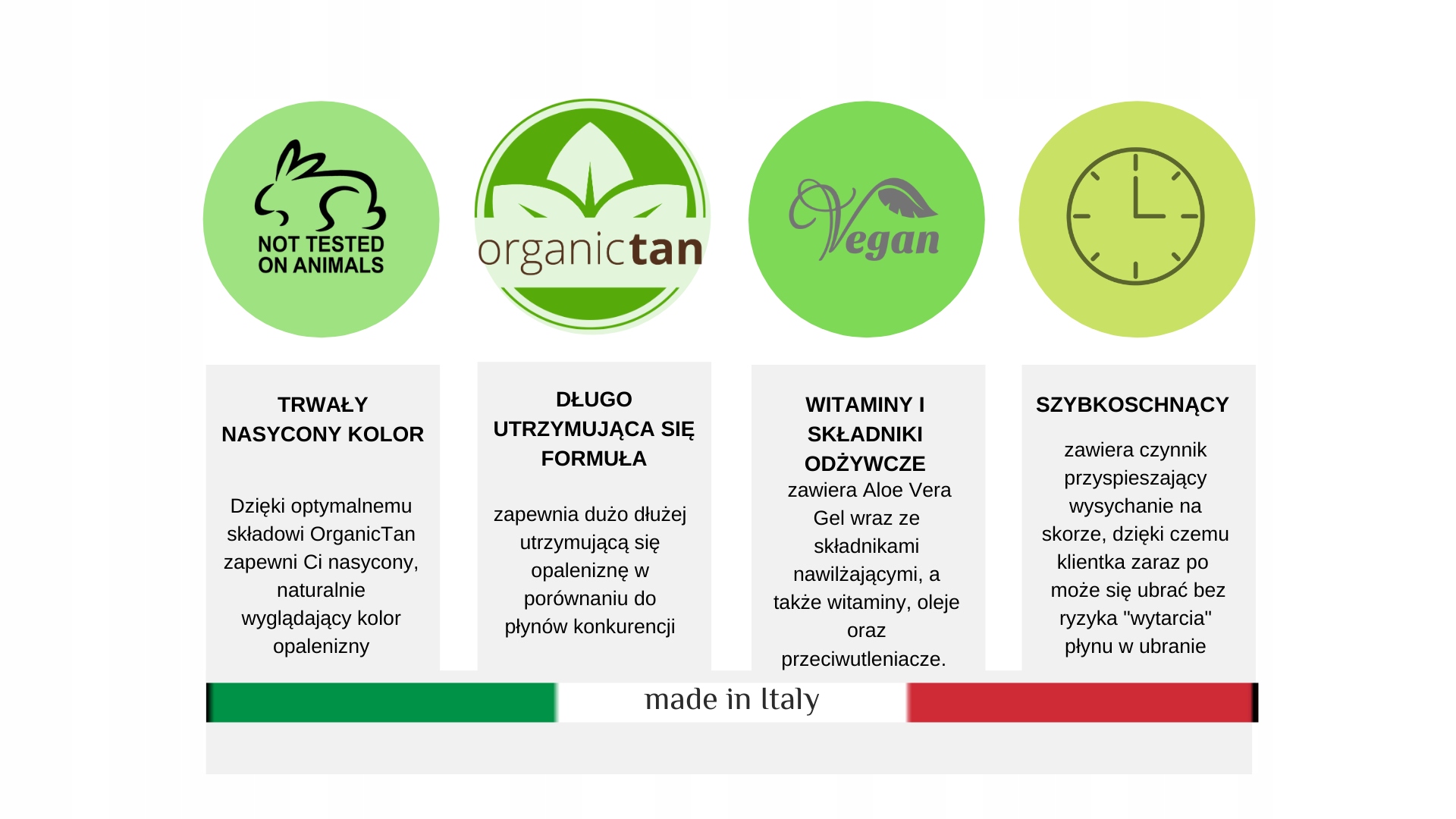 NOT TESTED ON ANIMALS

organictan

Vegan

TRWAŁY NASYCONY KOLOR

Dzięki optymalnemu składowi OrganicTan zapewni Ci nasycony, naturalnie wyglądający kolor opalenizny

DŁUGO UTRZYMUJĄCA SIĘ FORMUŁA

zapewnia dużo dłużej utrzymującą się opaleniznę w porównaniu do płynów konkurencji

WITAMINY I SKŁADNIKI ODŻYWCZE

zawiera Aloe Vera Gel wraz ze składnikami nawilżającymi, a także witaminy, oleje oraz przeciwutleniacze.

SZYBKOSCHNĄCY

zawiera czynnik przyspieszający wysychanie na skorze, dzięki czemu klientka zaraz po może się ubrać bez ryzyka "wytarcia" płynu w ubranie

made in Italy